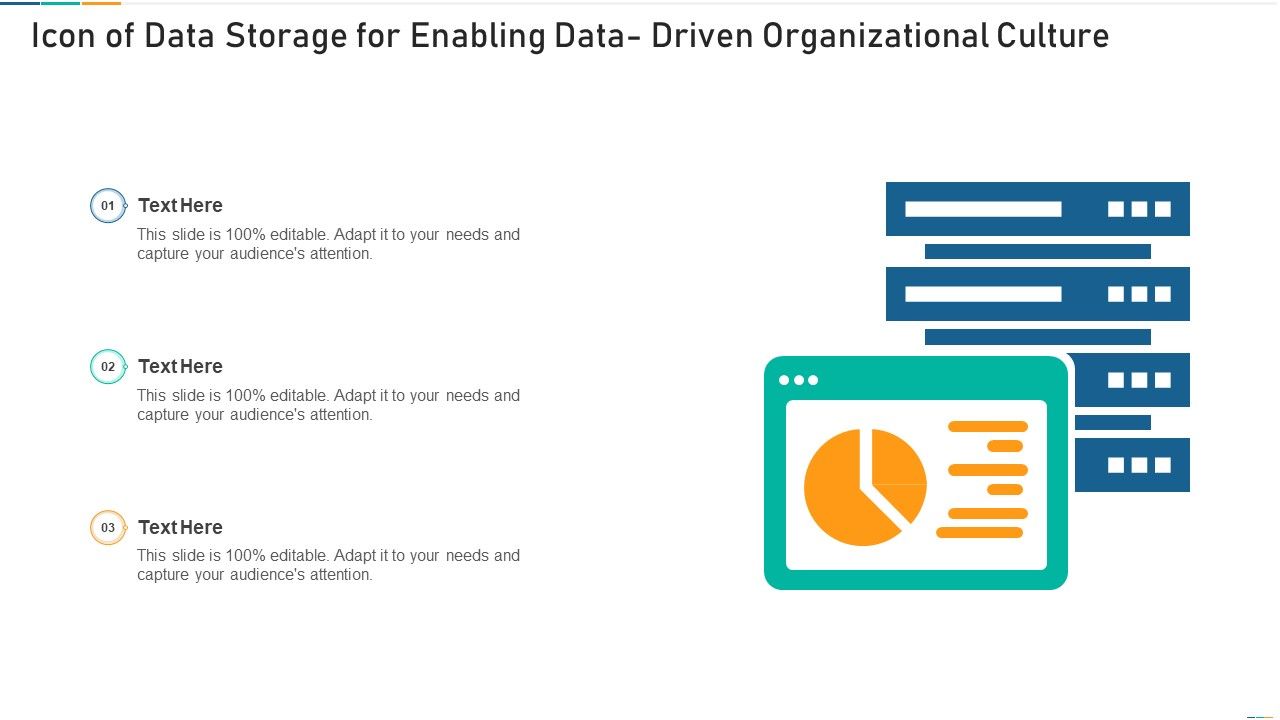 Icon of Data Storage for Enabling Data- Driven Organizational Culture

01
Text Here
This slide is 100% editable. Adapt it to your needs and capture your audience's attention.

02
Text Here
This slide is 100% editable. Adapt it to your needs and capture your audience's attention.

03
Text Here
This slide is 100% editable. Adapt it to your needs and capture your audience's attention.